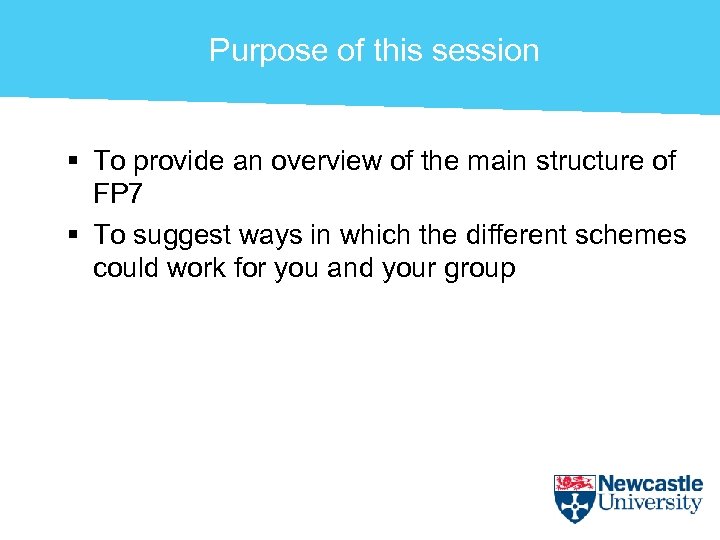 Purpose of this session

▪ To provide an overview of the main structure of FP7

▪ To suggest ways in which the different schemes could work for you and your group

Newcastle University